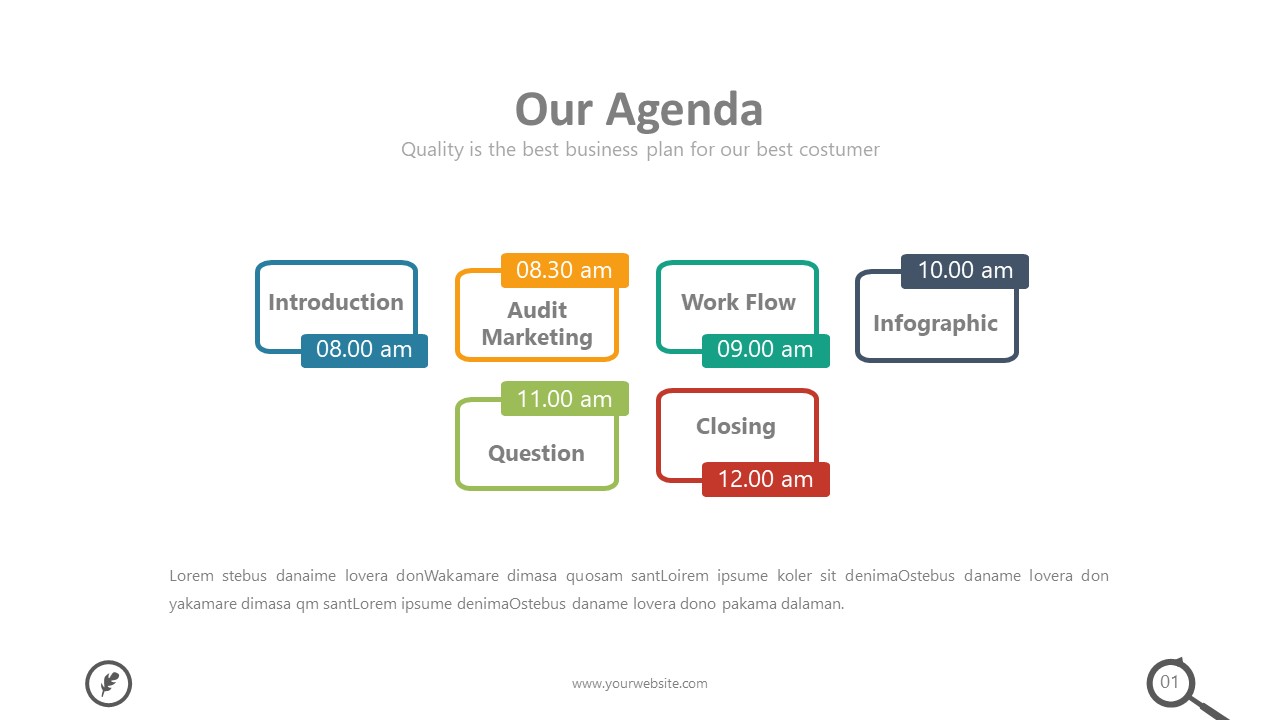 Our Agenda

Quality is the best business plan for our best costumer

Introduction
08.00 am

08.30 am
Audit Marketing

Work Flow
09.00 am

10.00 am
Infographic

11.00 am
Question

Closing
12.00 am

Lorem stebus danaime lovera donWakamare dimasa quosam santLoirem ipsume koler sit denimaOstebus daname lovera don yakamare dimasa qm santLorem ipsume denimaOstebus daname lovera dono pakama dalaman.

www.yourwebsite.com

01